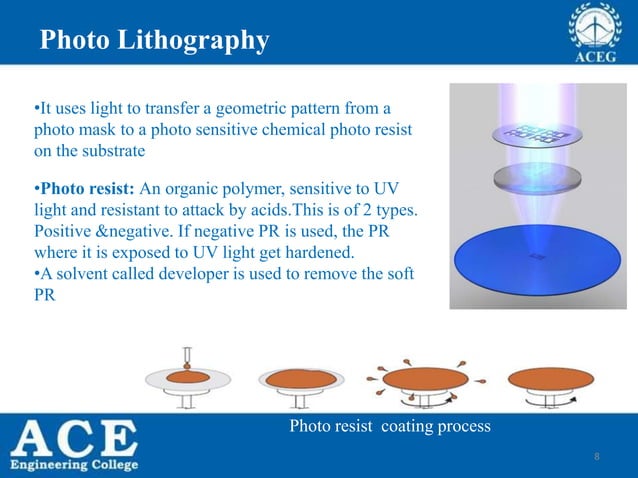 Photo Lithography

ACEG

•It uses light to transfer a geometric pattern from a photo mask to a photo sensitive chemical photo resist on the substrate

•Photo resist: An organic polymer, sensitive to UV light and resistant to attack by acids.This is of 2 types. Positive &negative. If negative PR is used, the PR where it is exposed to UV light get hardened.
•A solvent called developer is used to remove the soft PR

Photo resist coating process

ACE
Engineering College

8